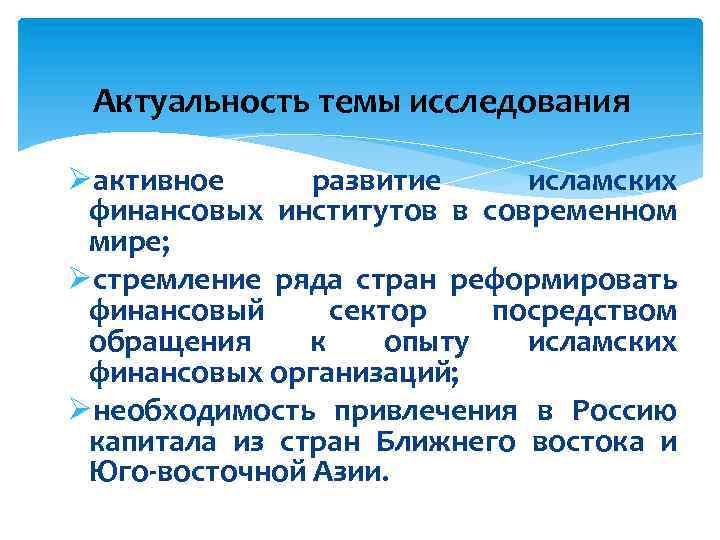 Актуальность темы исследования

➢активное развитие исламских финансовых институтов в современном мире;

➢стремление ряда стран реформировать финансовый сектор посредством обращения к опыту исламских финансовых организаций;

➢необходимость привлечения в Россию капитала из стран Ближнего востока и Юго-восточной Азии.